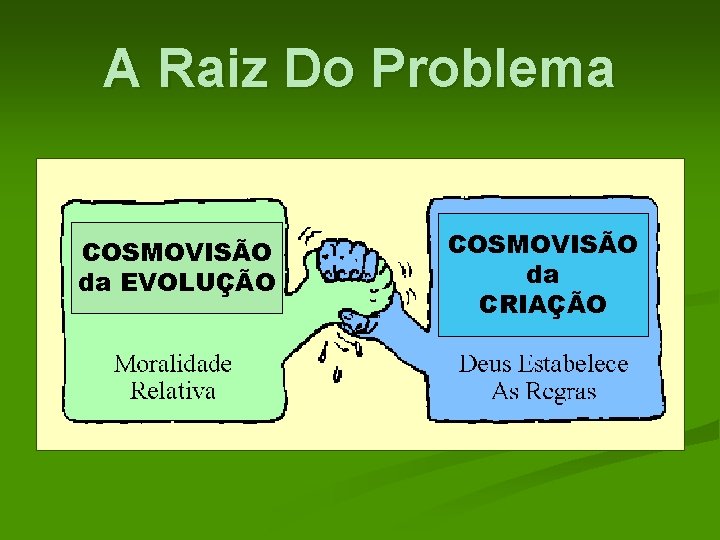 A Raiz Do Problema

COSMOVISÃO da EVOLUÇÃO

Moralidade Relativa

COSMOVISÃO da CRIAÇÃO

Deus Estabelece As Regras